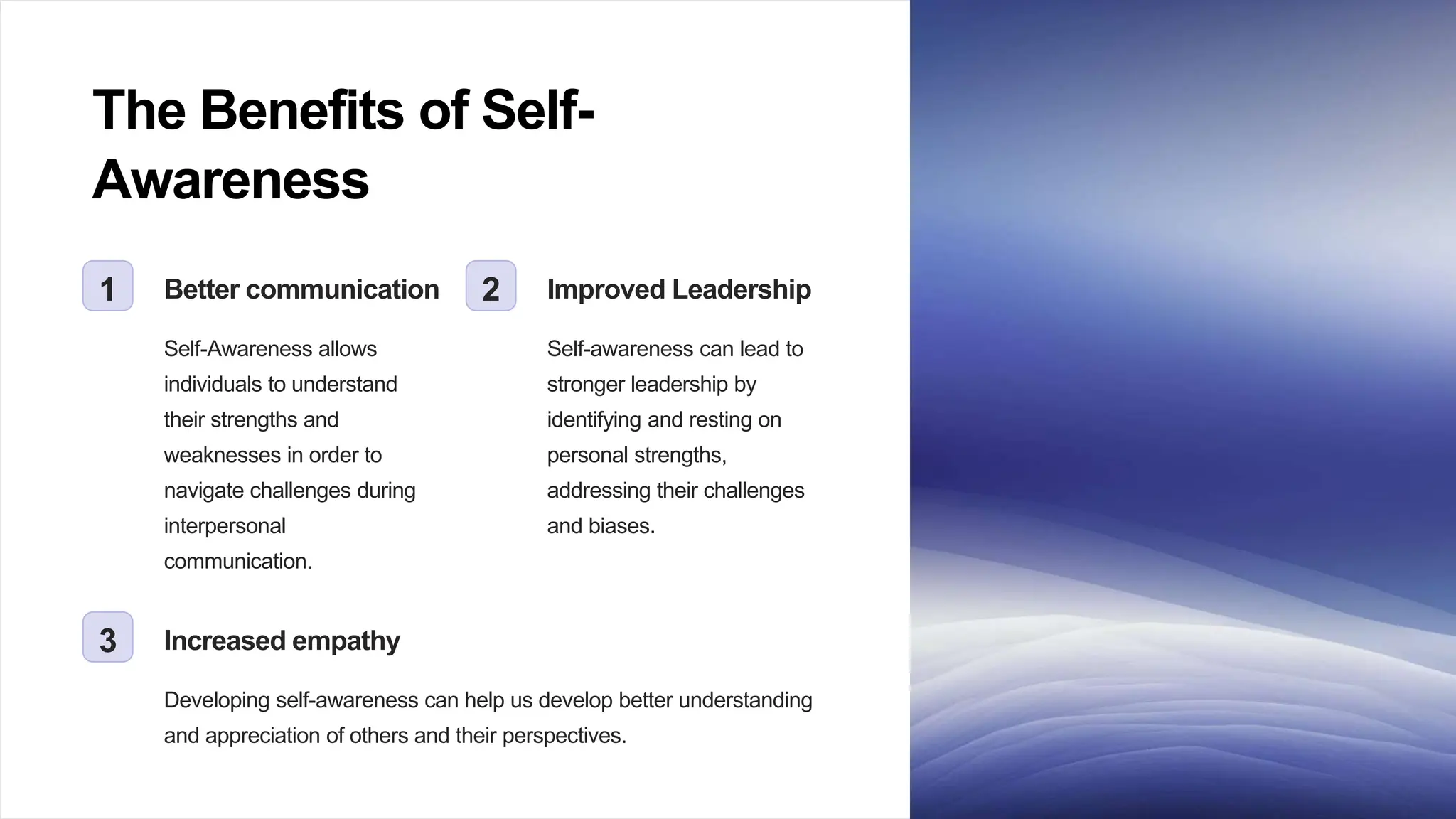 The Benefits of Self-Awareness

1

Better communication

Self-Awareness allows individuals to understand their strengths and weaknesses in order to navigate challenges during interpersonal communication.

2

Improved Leadership

Self-awareness can lead to stronger leadership by identifying and resting on personal strengths, addressing their challenges and biases.

3

Increased empathy

Developing self-awareness can help us develop better understanding and appreciation of others and their perspectives.